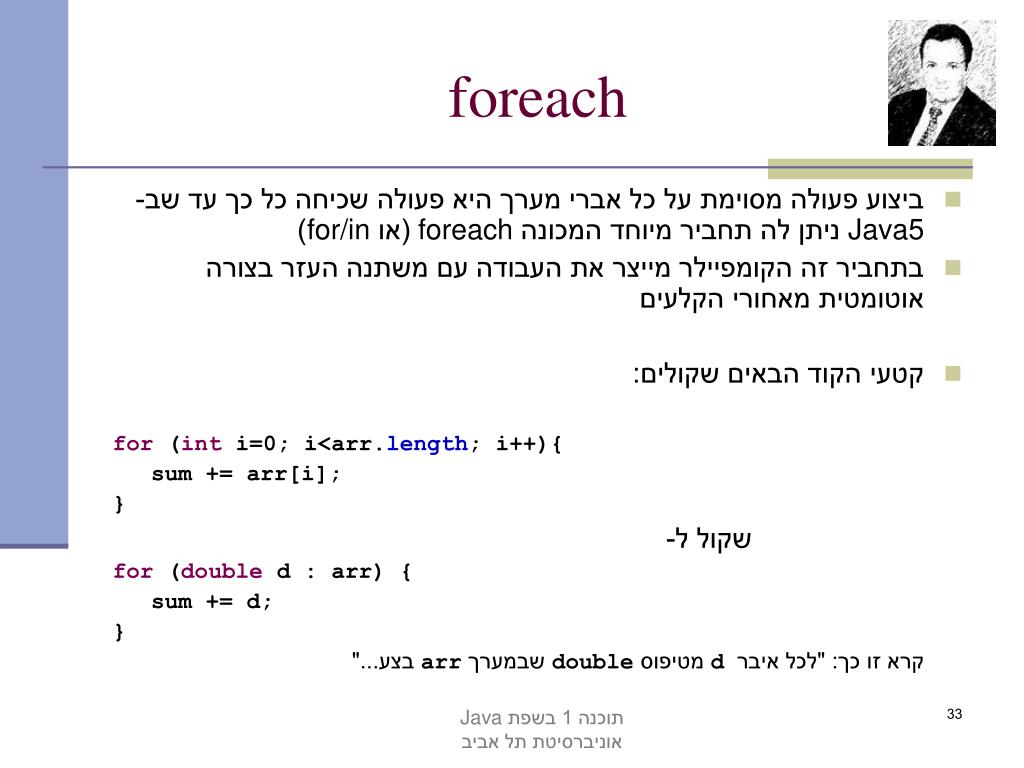 foreach

ביצוע פעולה מסוימת על כל אברי מערך היא פעולה שכיחה כל כך עד שב-Java5 ניתן לה תחביר מיוחד המכונה foreach (או for/in)

בתחביר זה הקומפיילר מייצר את העבודה עם משתנה העזר בצורה אוטומטית מאחורי הקלעים

קטעי הקוד הבאים שקולים:

for (int i=0; i<arr.length; i++){
   sum += arr[i];
}

שקול ל-

for (double d : arr) {
   sum += d;
}

קרא זו כך: "לכל איבר d מטיפוס double שבמערך arr בצע..."

תוכנה 1 בשפת Java
אוניברסיטת תל אביב

33